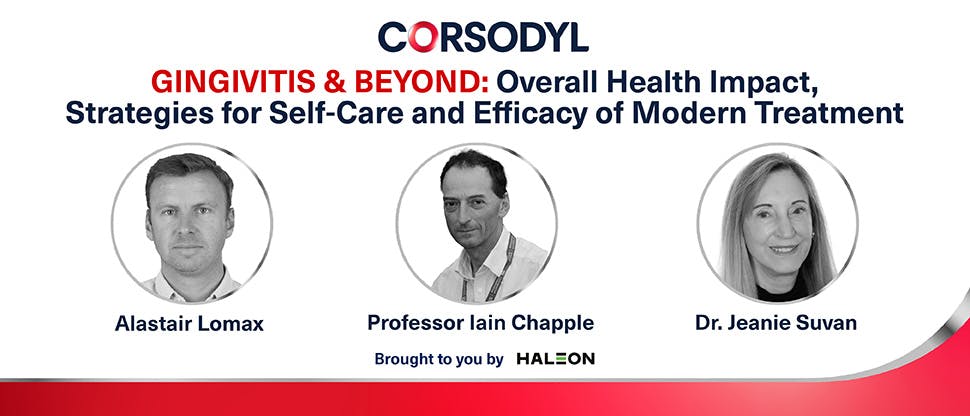 CORSODYL

GINGIVITIS & BEYOND: Overall Health Impact, Strategies for Self-Care and Efficacy of Modern Treatment

Alastair Lomax

Professor Iain Chapple

Dr. Jeanie Suvan

Brought to you by HALEON